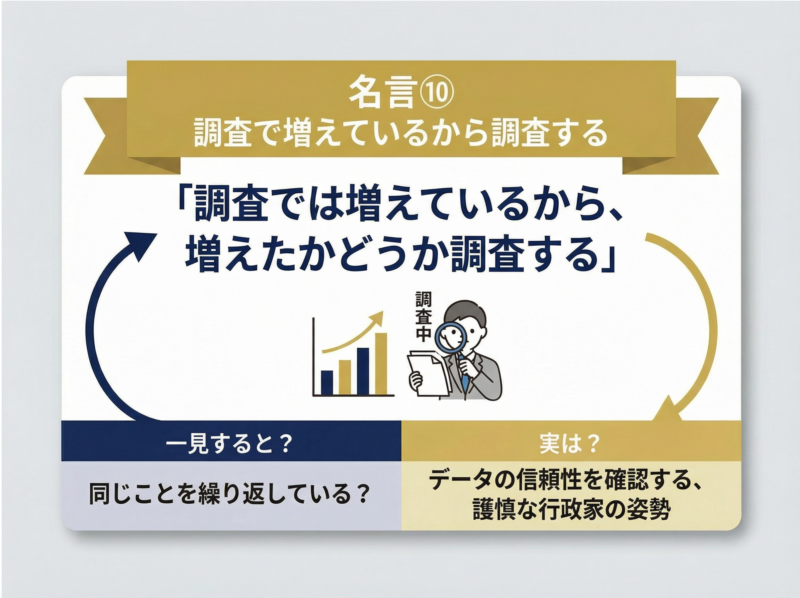 名言⑩
調査で増えているから調査する

「調査では増えているから、増えたかどうか調査する」

調査中

一見すると？

同じことを繰り返している？

実は？

データの信頼性を確認する、護慎な行政家の姿勢